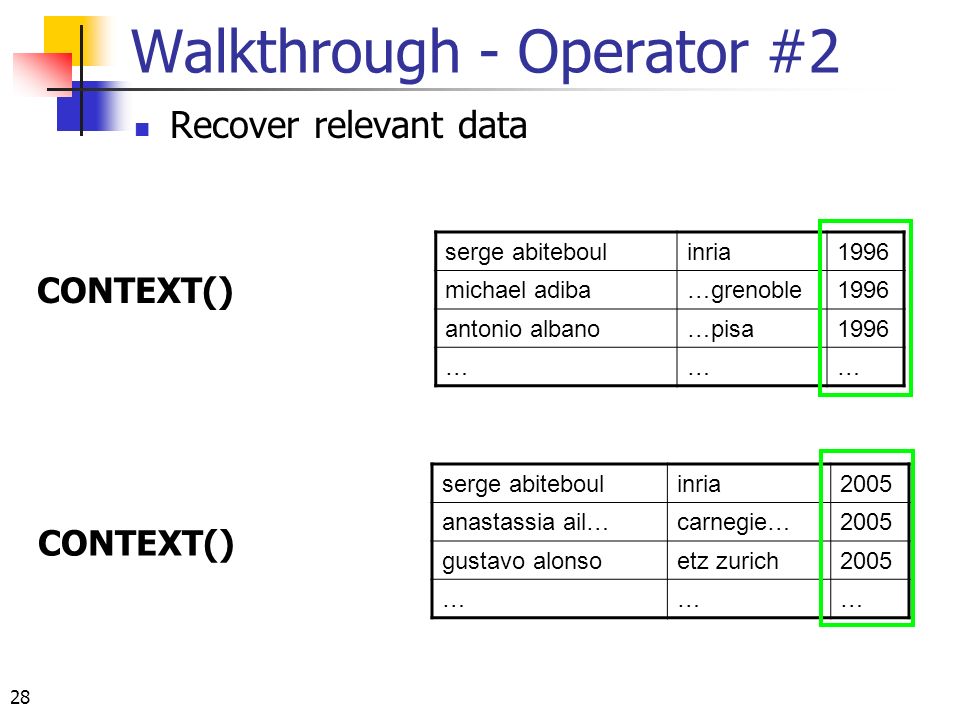 Walkthrough - Operator #2

Recover relevant data

CONTEXT()

| serge abiteboul | inria | 1996 |
|---|---|---|
| michael adiba | …grenoble | 1996 |
| antonio albano | …pisa | 1996 |
| … | … | … |

CONTEXT()

| serge abiteboul | inria | 2005 |
|---|---|---|
| anastassia ail… | carnegie… | 2005 |
| gustavo alonso | etz zurich | 2005 |
| … | … | … |

28